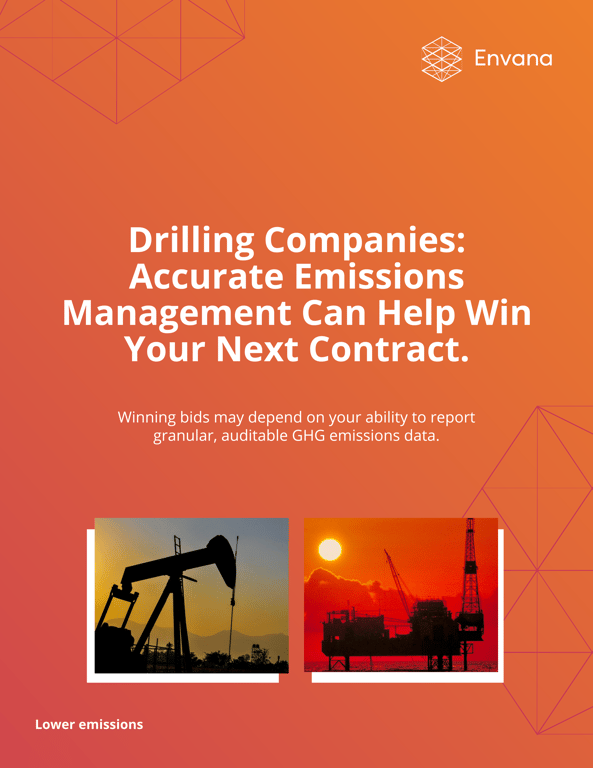 Envana

Drilling Companies: Accurate Emissions Management Can Help Win Your Next Contract.

Winning bids may depend on your ability to report granular, auditable GHG emissions data.

Lower emissions